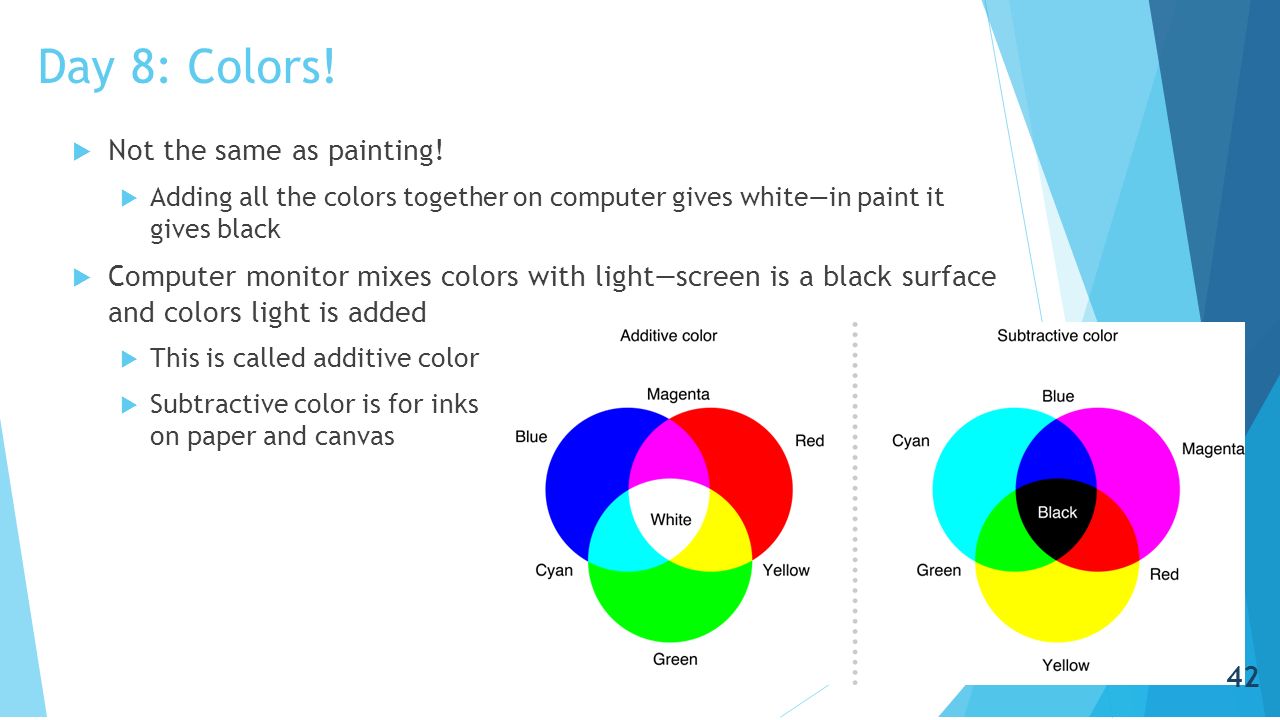 Day 8: Colors!

Not the same as painting!

Adding all the colors together on computer gives white—in paint it gives black

Computer monitor mixes colors with light—screen is a black surface and colors light is added

This is called additive color

Subtractive color is for inks on paper and canvas

Additive color

Magenta

Blue

Red

White

Cyan

Yellow

Green

Subtractive color

Blue

Cyan

Magenta

Black

Green

Red

Yellow

42